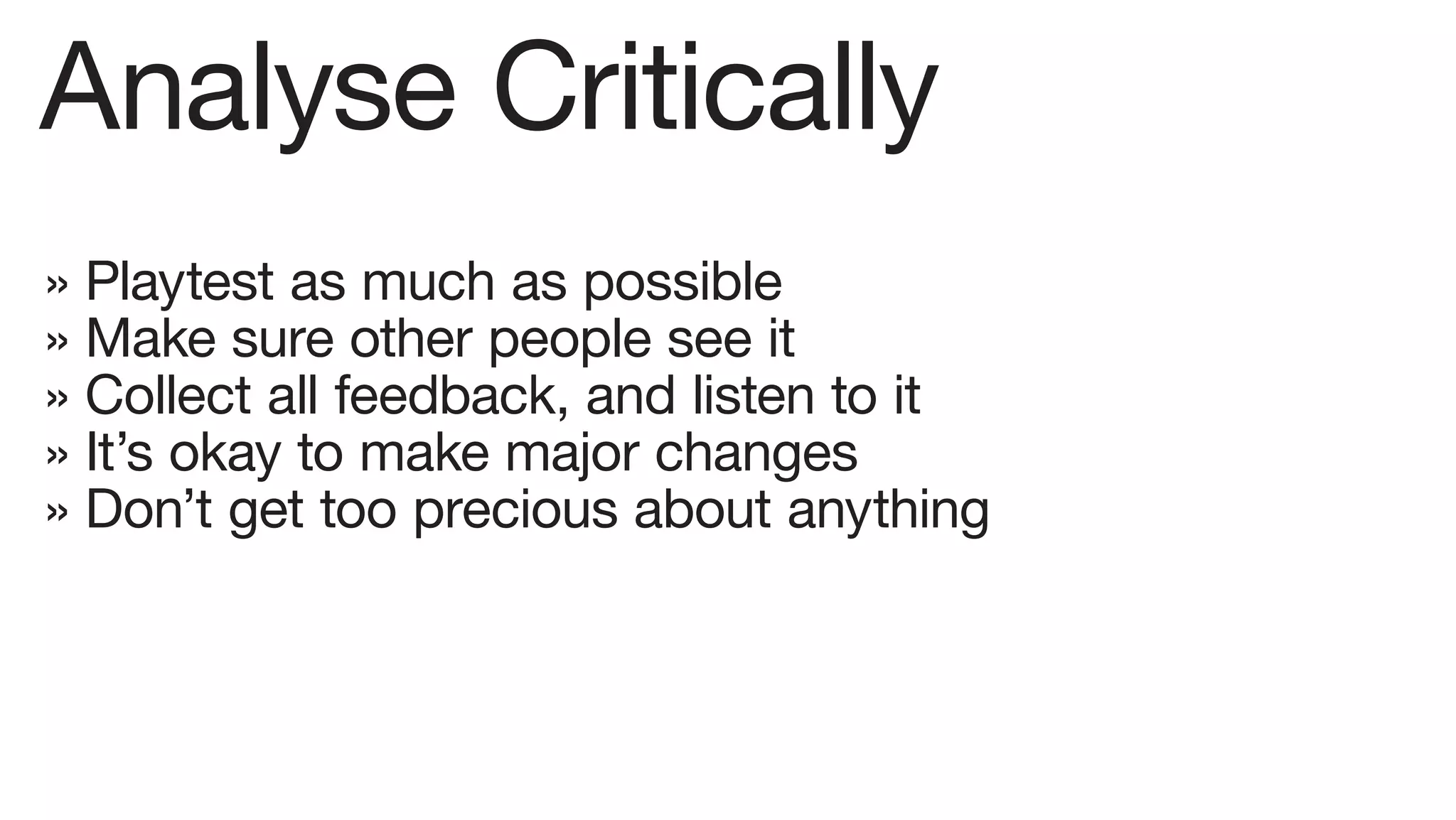 Analyse Critically

» Playtest as much as possible
» Make sure other people see it
» Collect all feedback, and listen to it
» It’s okay to make major changes
» Don’t get too precious about anything